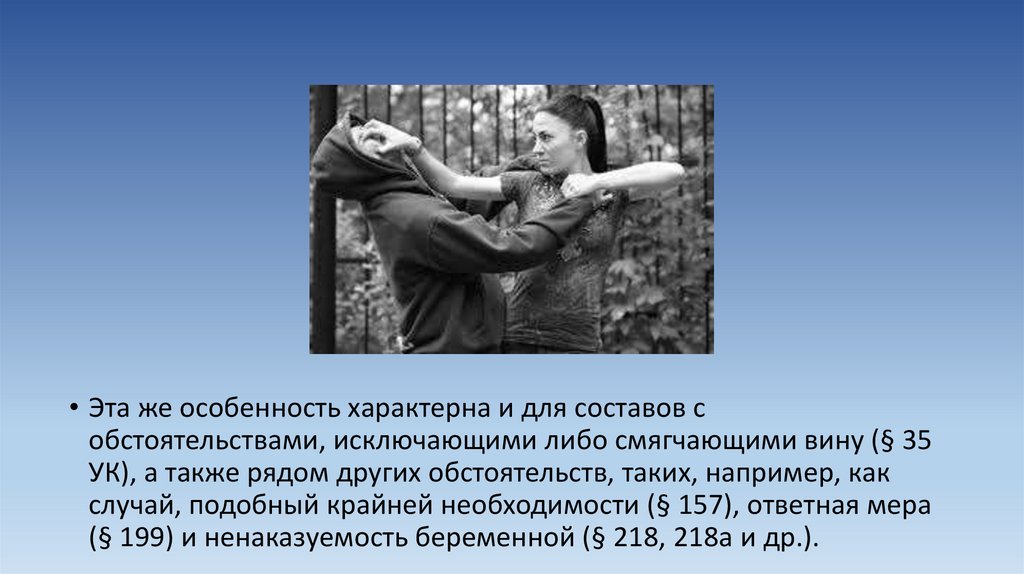 • Эта же особенность характерна и для составов с обстоятельствами, исключающими либо смягчающими вину (§ 35 УК), а также рядом других обстоятельств, таких, например, как случай, подобный крайней необходимости (§ 157), ответная мера (§ 199) и ненаказуемость беременной (§ 218, 218а и др.).